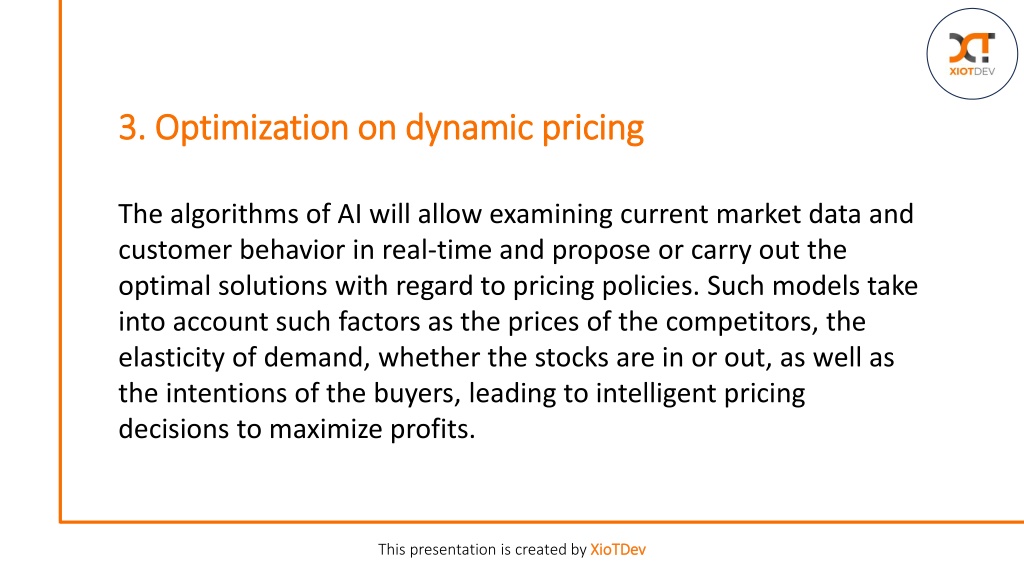 XIOTDEV

3. Optimization on dynamic pricing

The algorithms of AI will allow examining current market data and customer behavior in real-time and propose or carry out the optimal solutions with regard to pricing policies. Such models take into account such factors as the prices of the competitors, the elasticity of demand, whether the stocks are in or out, as well as the intentions of the buyers, leading to intelligent pricing decisions to maximize profits.

This presentation is created by XioTDev